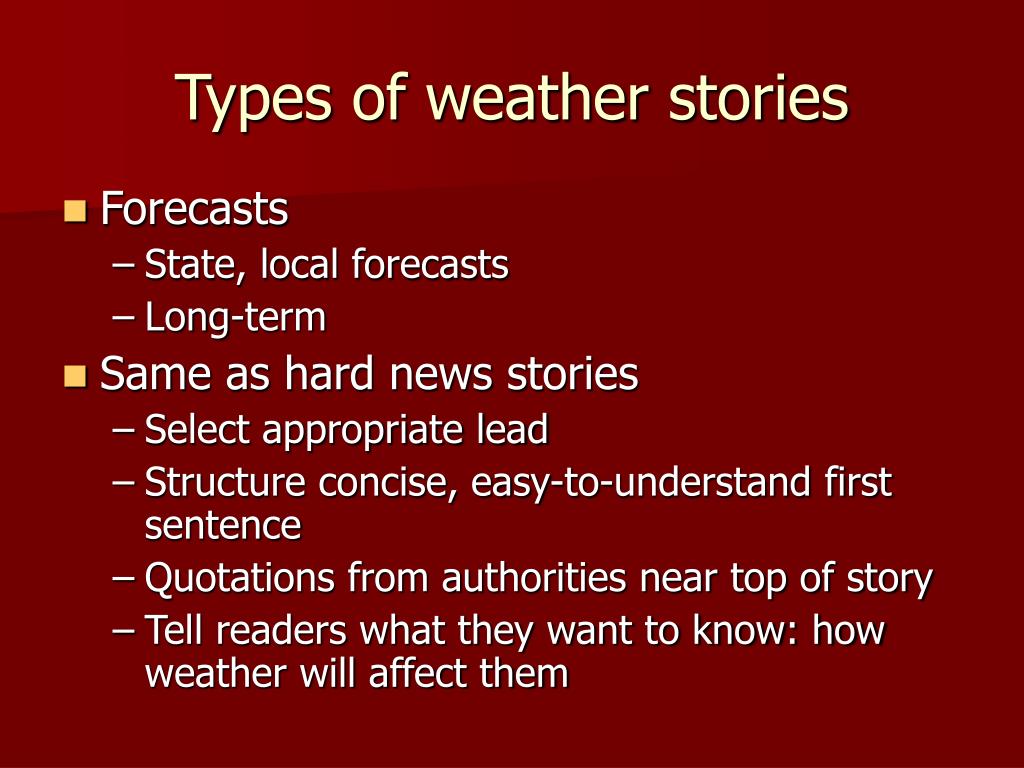 Types of weather stories

Forecasts
– State, local forecasts
– Long-term

Same as hard news stories
– Select appropriate lead
– Structure concise, easy-to-understand first sentence
– Quotations from authorities near top of story
– Tell readers what they want to know: how weather will affect them